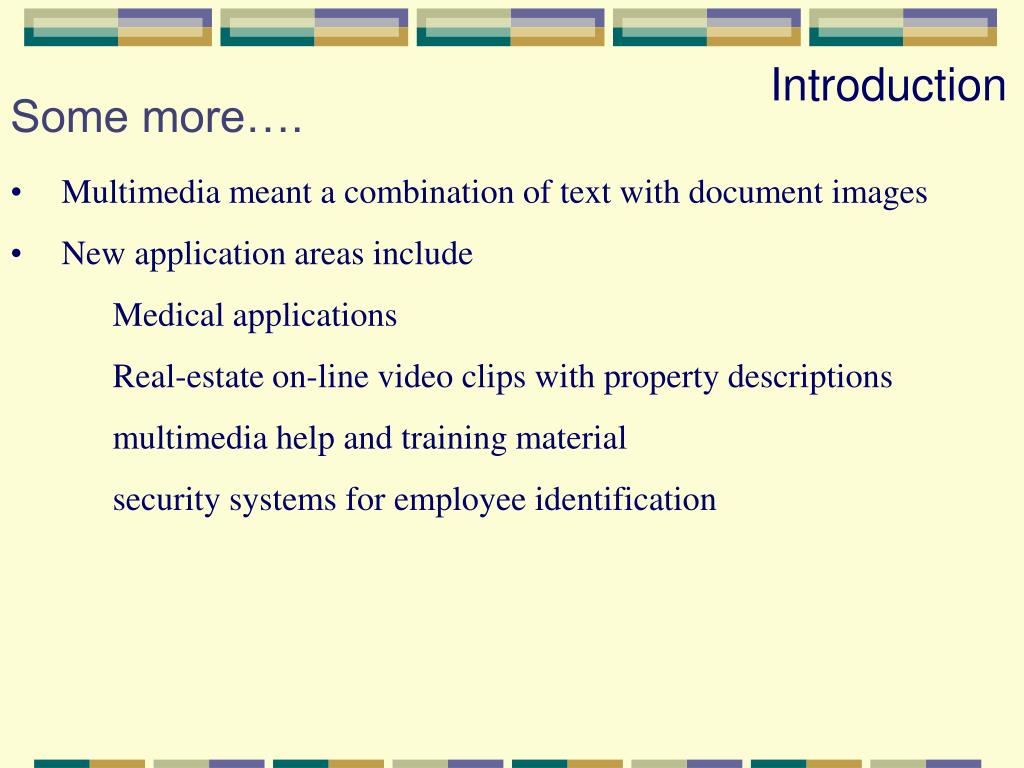 Introduction

Some more….

• Multimedia meant a combination of text with document images

• New application areas include

Medical applications

Real-estate on-line video clips with property descriptions

multimedia help and training material

security systems for employee identification